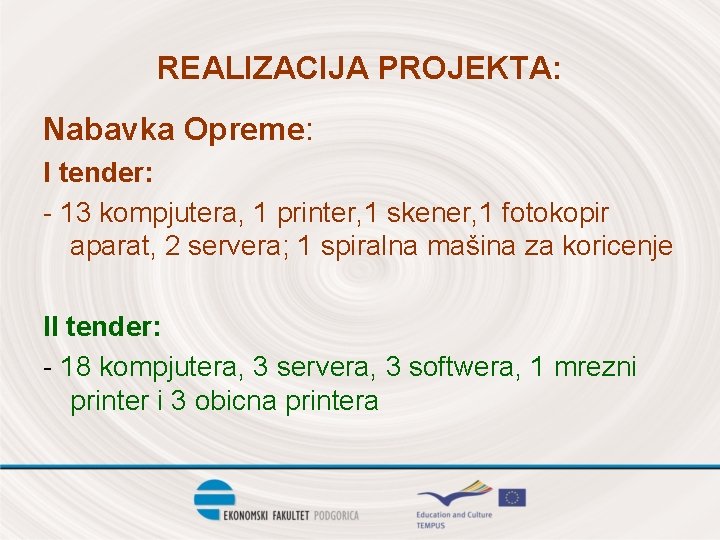 REALIZACIJA PROJEKTA:

Nabavka Opreme:

I tender:

- 13 kompjutera, 1 printer,1 skener,1 fotokopir aparat, 2 servera; 1 spiralna mašina za koricenje

II tender:

- 18 kompjutera, 3 servera, 3 softwera, 1 mrezni printer i 3 obicna printera

EKONOMSKI FAKULTET PODGORICA

Education and Culture
TEMPUS